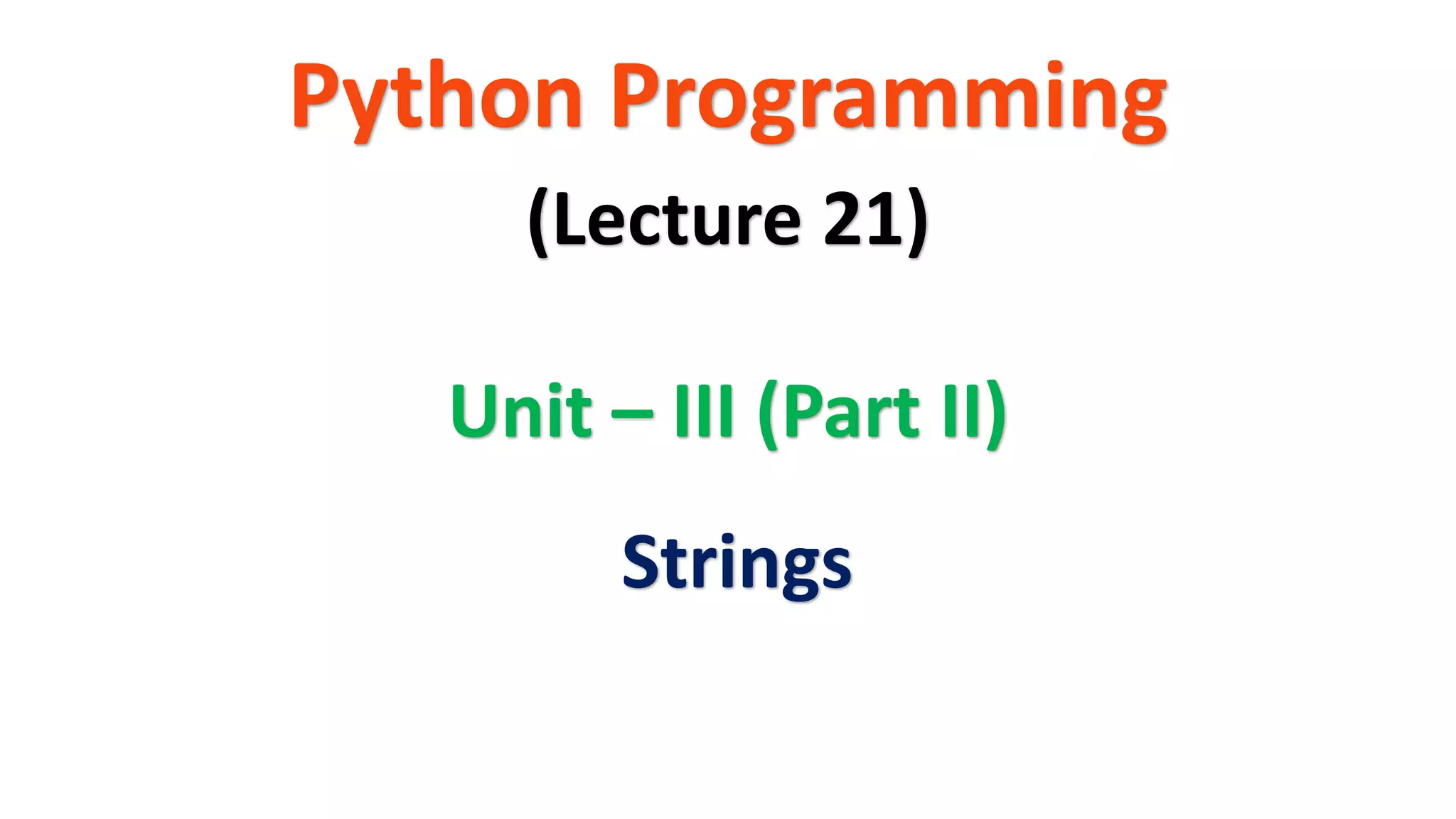 Python Programming

(Lecture 21)

Unit – III (Part II)

Strings